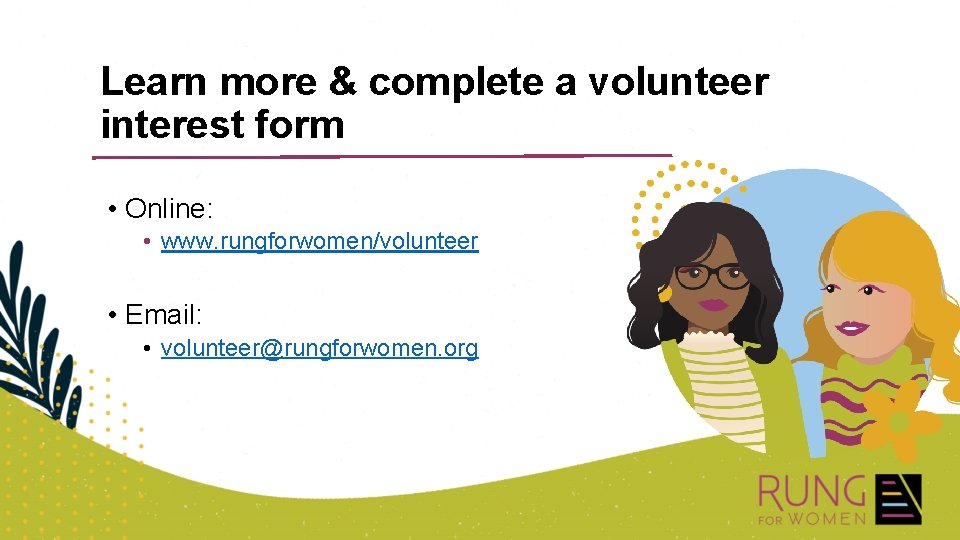 Learn more & complete a volunteer interest form

• Online:
  • www.rungforwomen/volunteer

• Email:
  • volunteer@rungforwomen.org

RUNG FOR WOMEN